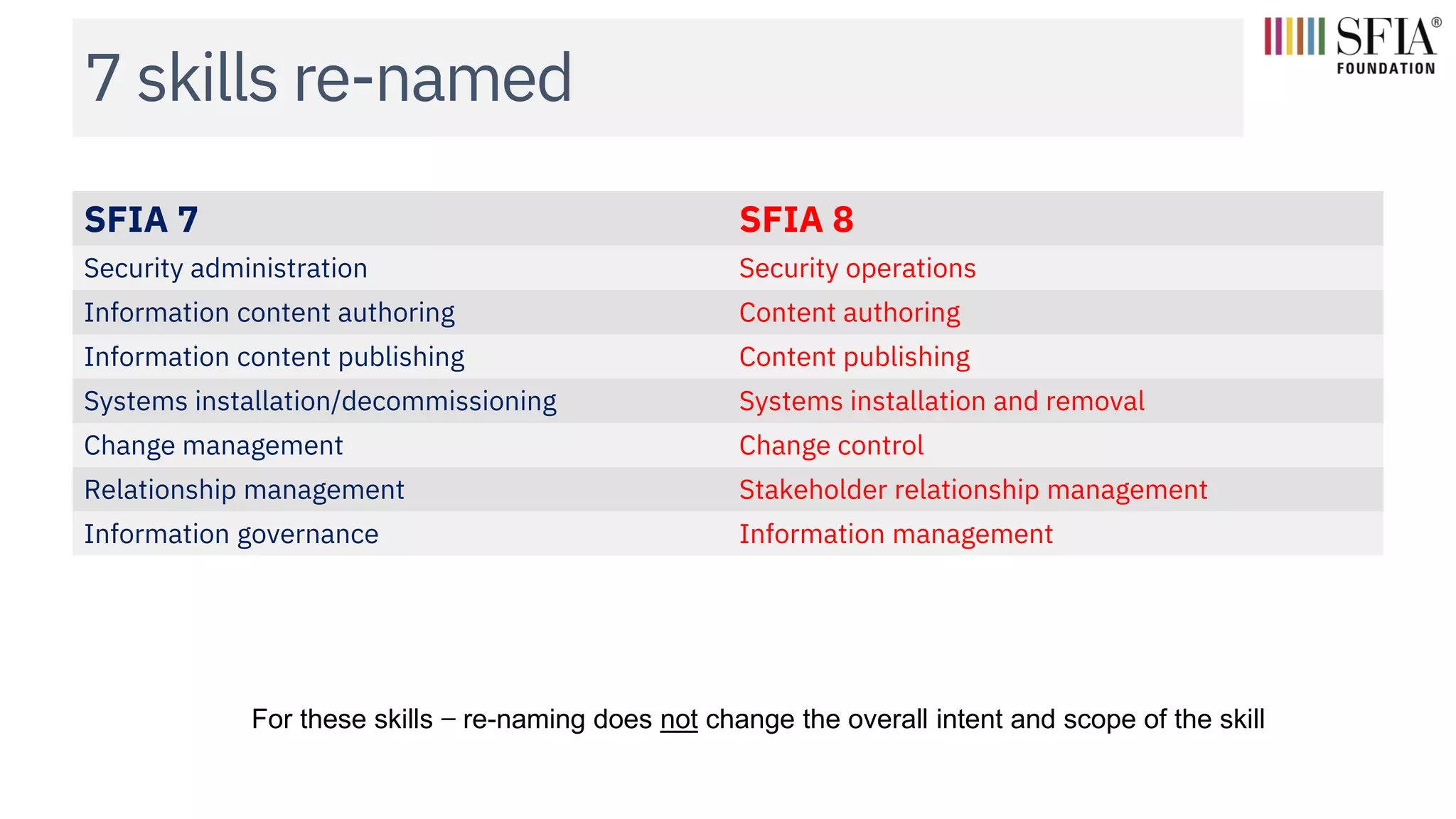 7 skills re-named

SFIA®
FOUNDATION

| SFIA 7 | SFIA 8 |
|---|---|
| Security administration | Security operations |
| Information content authoring | Content authoring |
| Information content publishing | Content publishing |
| Systems installation/decommissioning | Systems installation and removal |
| Change management | Change control |
| Relationship management | Stakeholder relationship management |
| Information governance | Information management |

For these skills – re-naming does not change the overall intent and scope of the skill